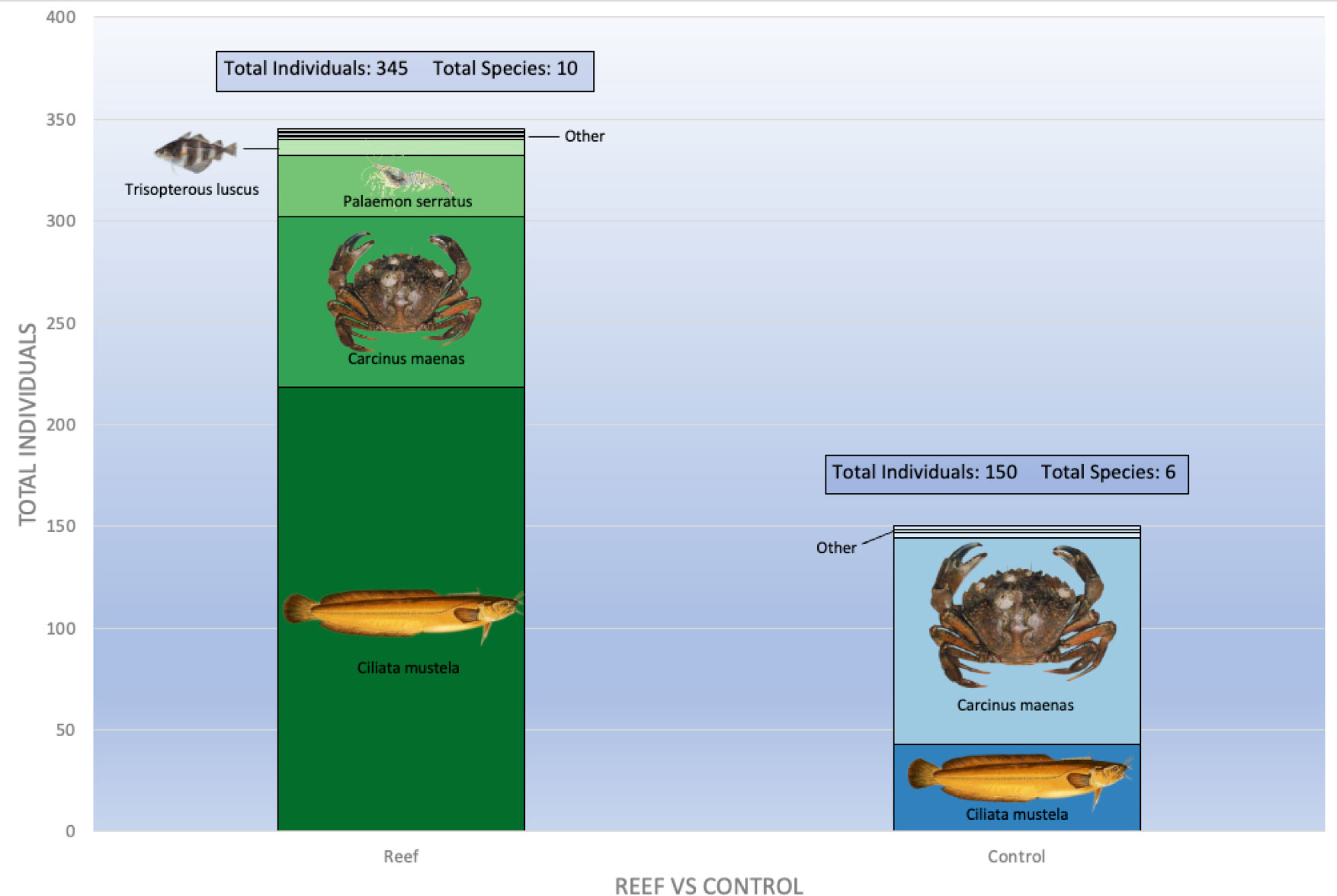 400
350
300
250
200
150
100
50
0

TOTAL INDIVIDUALS

Total Individuals: 345 Total Species: 10

Other

Trisopterous luscus

Palaemon serratus

Carcinus maenas

Ciliata mustela

Total Individuals: 150 Total Species: 6

Other

Carcinus maenas

Ciliata mustela

Reef

Control

REEF VS CONTROL